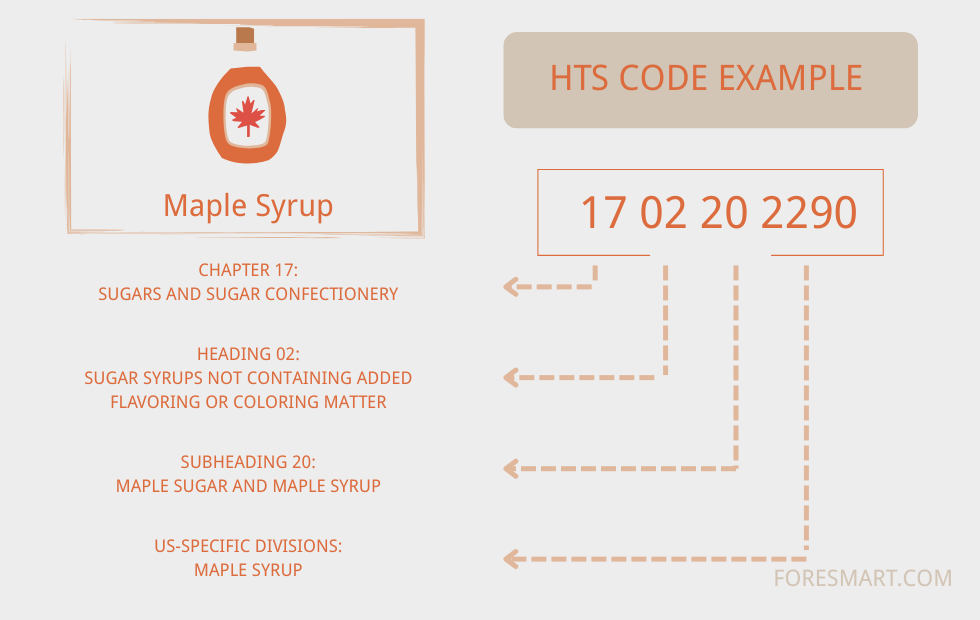 Maple Syrup

HTS CODE EXAMPLE

17 02 20 2290

CHAPTER 17:
SUGARS AND SUGAR CONFECTIONERY

HEADING 02:
SUGAR SYRUPS NOT CONTAINING ADDED FLAVORING OR COLORING MATTER

SUBHEADING 20:
MAPLE SUGAR AND MAPLE SYRUP

US-SPECIFIC DIVISIONS:
MAPLE SYRUP

FORESMART.COM